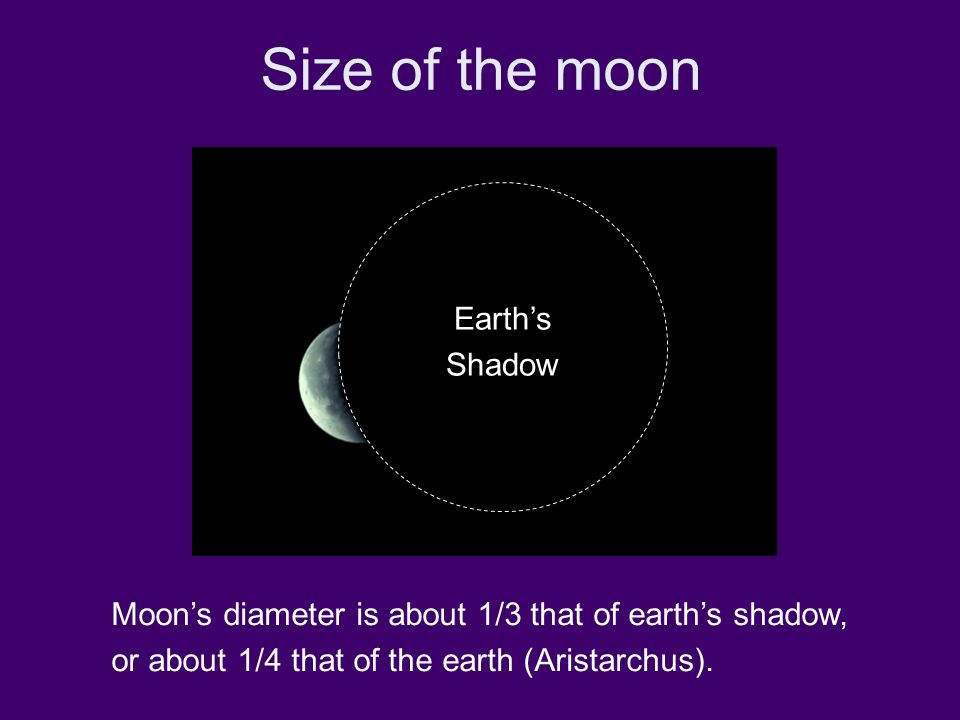 Size of the moon

Earth’s Shadow

Moon’s diameter is about 1/3 that of earth’s shadow, or about 1/4 that of the earth (Aristarchus).